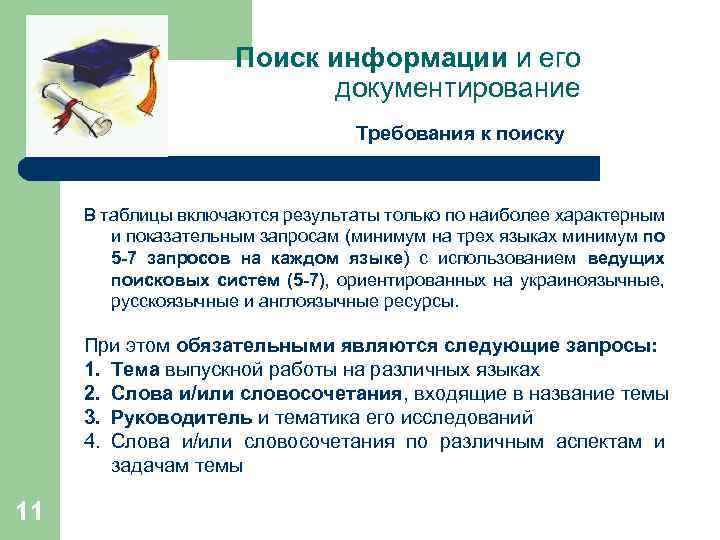 Поиск информации и его документирование

Требования к поиску

В таблицы включаются результаты только по наиболее характерным и показательным запросам (минимум на трех языках минимум по 5-7 запросов на каждом языке) с использованием ведущих поисковых систем (5-7), ориентированных на украиноязычные, русскоязычные и англоязычные ресурсы.

При этом обязательными являются следующие запросы:
1. Тема выпускной работы на различных языках
2. Слова и/или словосочетания, входящие в название темы
3. Руководитель и тематика его исследований
4. Слова и/или словосочетания по различным аспектам и задачам темы

11